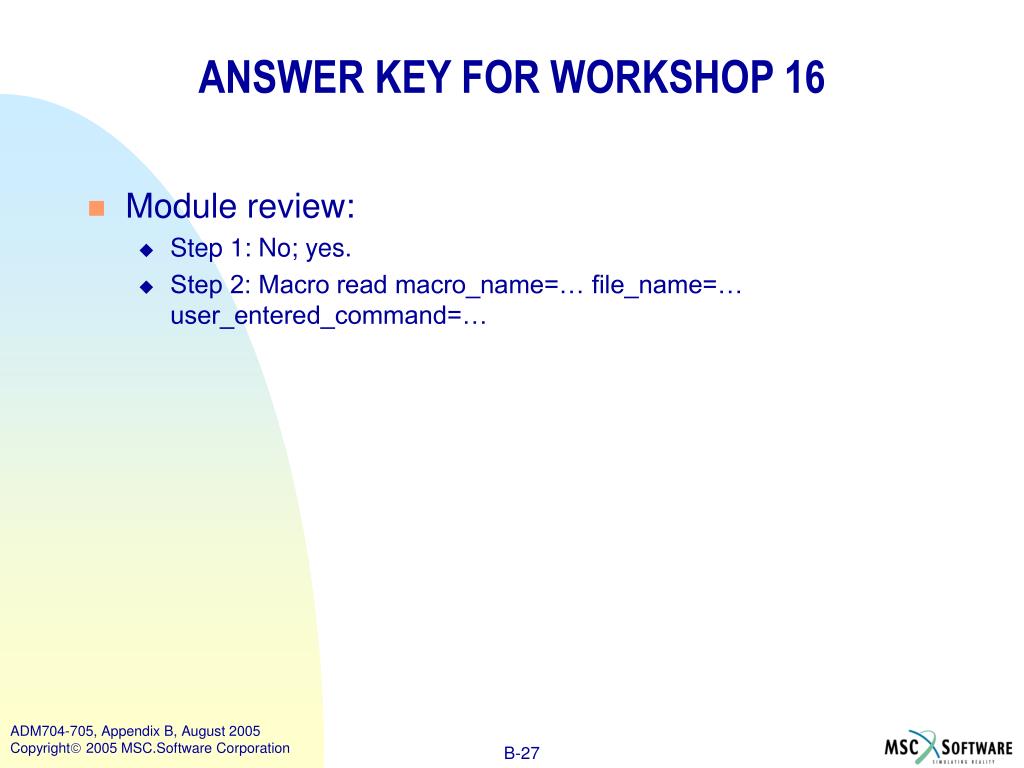 ANSWER KEY FOR WORKSHOP 16

Module review:

Step 1: No; yes.

Step 2: Macro read macro_name=… file_name=… user_entered_command=…

ADM704-705, Appendix B, August 2005
Copyright© 2005 MSC.Software Corporation

B-27

MSC SOFTWARE
SIMULATING REALITY